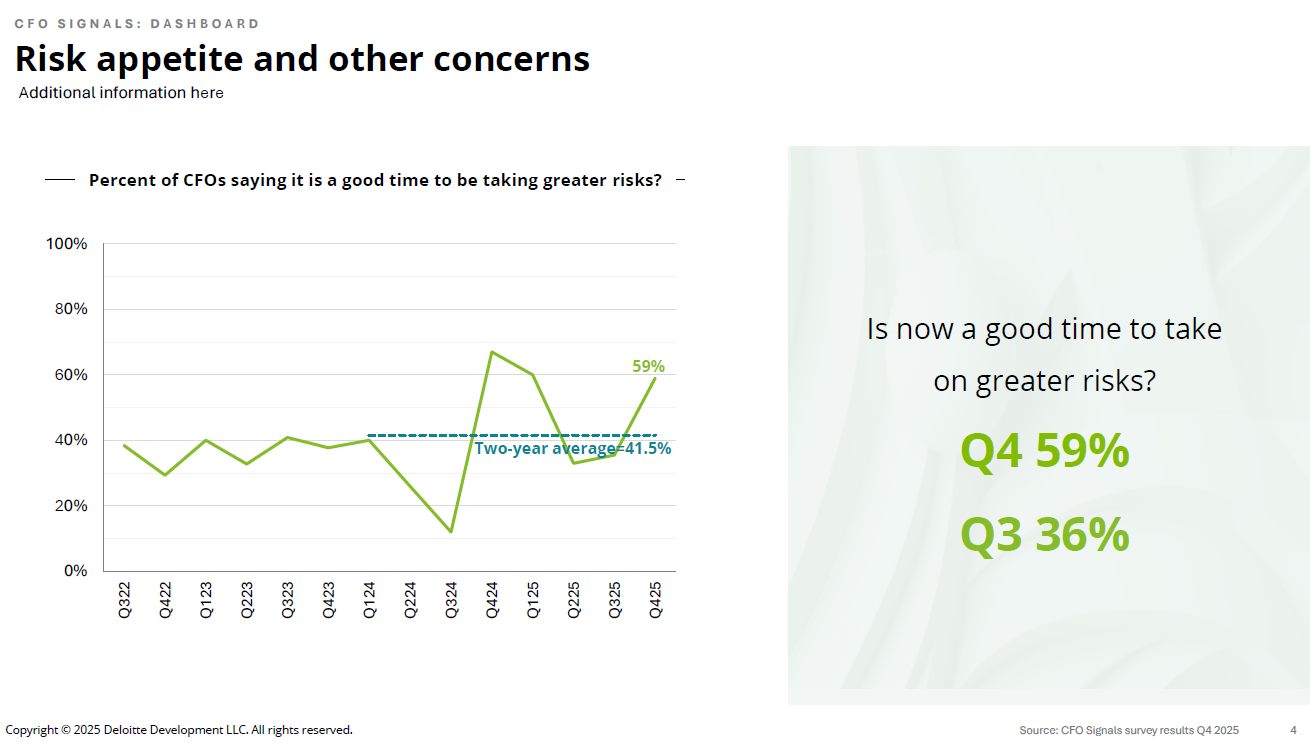 CFO SIGNALS: DASHBOARD

Risk appetite and other concerns

Additional information here

Percent of CFOs saying it is a good time to be taking greater risks?

100%
80%
60%
40%
20%
0%

59%

Two-year average=41.5%

Q322
Q422
Q123
Q223
Q323
Q423
Q124
Q224
Q324
Q424
Q125
Q225
Q325
Q425

Is now a good time to take on greater risks?

Q4 59%

Q3 36%

Copyright © 2025 Deloitte Development LLC. All rights reserved.

Source: CFO Signals survey results Q4 2025

4